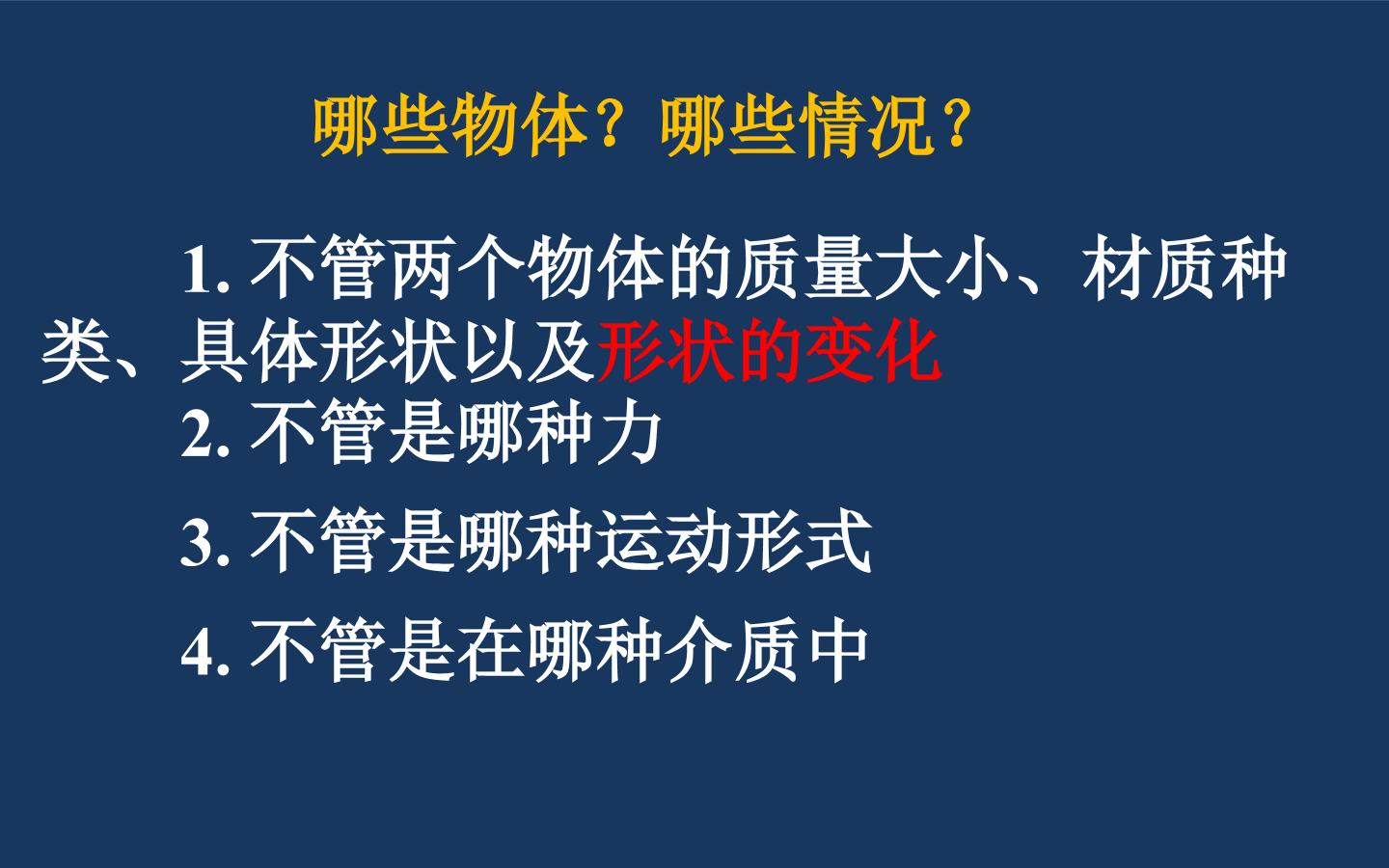 哪些物体？哪些情况？

1. 不管两个物体的质量大小、材质种类、具体形状以及形状的变化

2. 不管是哪种力

3. 不管是哪种运动形式

4. 不管是在哪种介质中